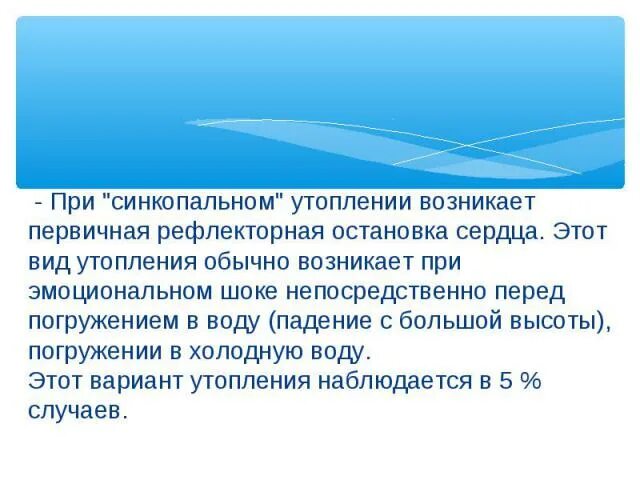 - При "синкопальном" утоплении возникает первичная рефлекторная остановка сердца. Этот вид утопления обычно возникает при эмоциональном шоке непосредственно перед погружением в воду (падение с большой высоты), погружении в холодную воду.
Этот вариант утопления наблюдается в 5 % случаев.